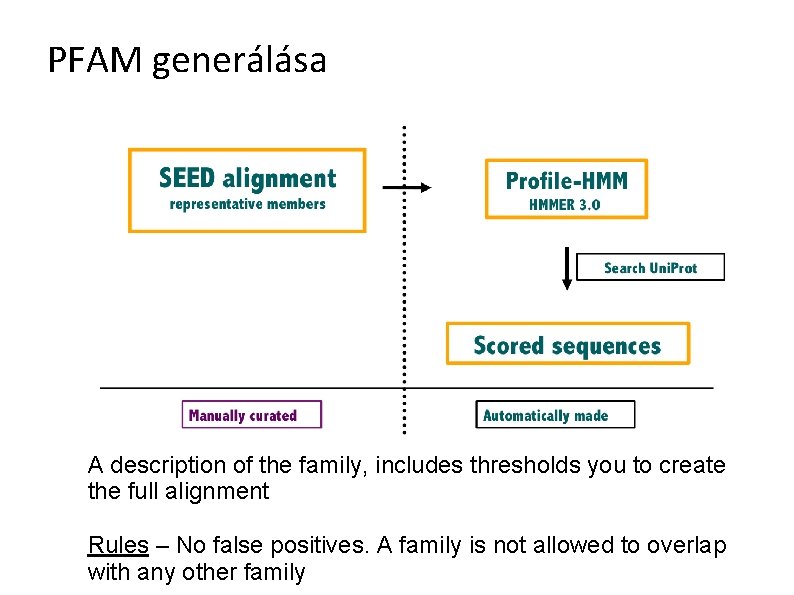 PFAM generálása

SEED alignment
representative members

Profile-HMM
HMMER 3.0

Search UniProt

Scored sequences

Manually curated

Automatically made

A description of the family, includes thresholds you to create the full alignment

Rules – No false positives. A family is not allowed to overlap with any other family